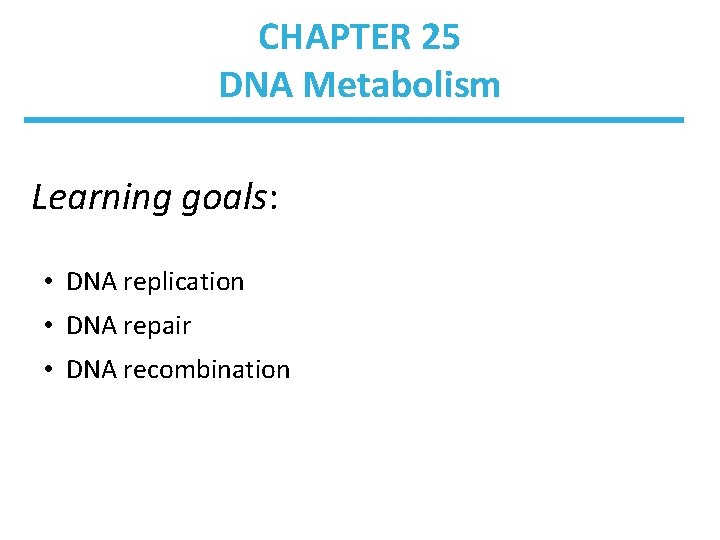 CHAPTER 25
DNA Metabolism

Learning goals:

• DNA replication
• DNA repair
• DNA recombination